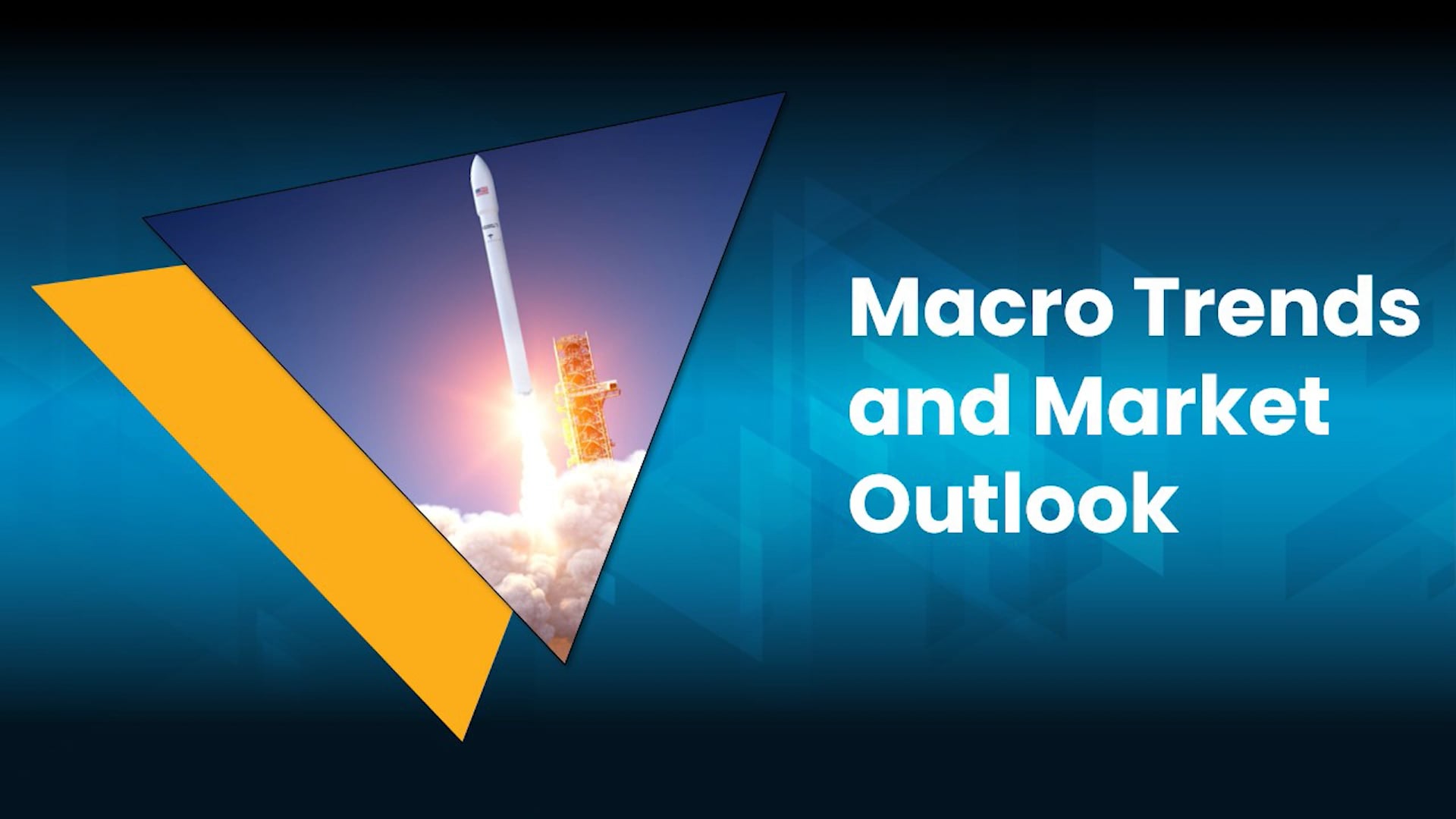 Macro Trends and Market Outlook